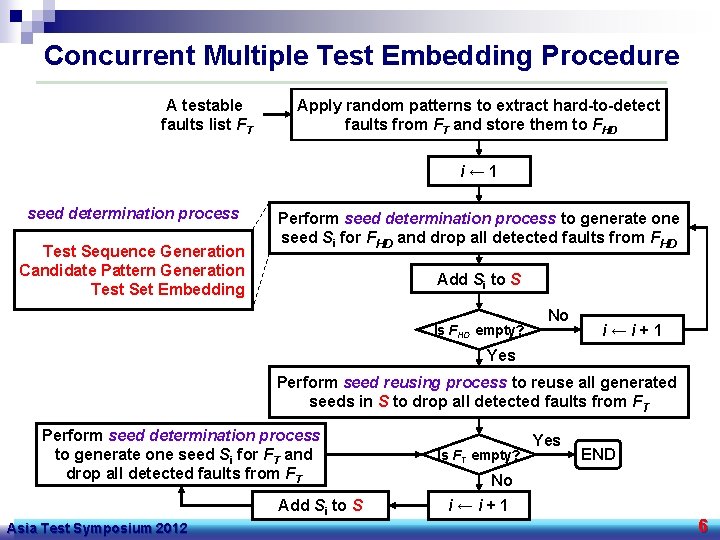 Concurrent Multiple Test Embedding Procedure

A testable faults list $F_T$

Apply random patterns to extract hard-to-detect faults from $F_T$ and store them to $F_{HD}$

$i \leftarrow 1$

seed determination process

Test Sequence Generation
Candidate Pattern Generation
Test Set Embedding

Perform seed determination process to generate one seed $S_i$ for $F_{HD}$ and drop all detected faults from $F_{HD}$

Add $S_i$ to $S$

Is $F_{HD}$ empty?

No

$i \leftarrow i + 1$

Yes

Perform seed reusing process to reuse all generated seeds in $S$ to drop all detected faults from $F_T$

Perform seed determination process to generate one seed $S_i$ for $F_T$ and drop all detected faults from $F_T$

Is $F_T$ empty?

Yes

END

No

Add $S_i$ to $S$

$i \leftarrow i + 1$

Asia Test Symposium 2012

6